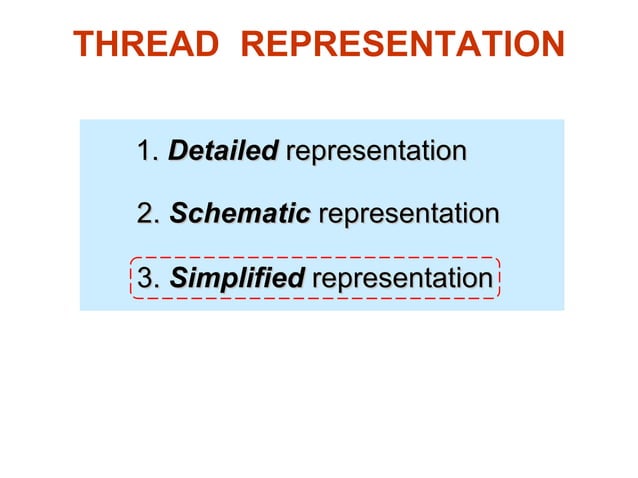 THREAD REPRESENTATION

1. Detailed representation

2. Schematic representation

3. Simplified representation